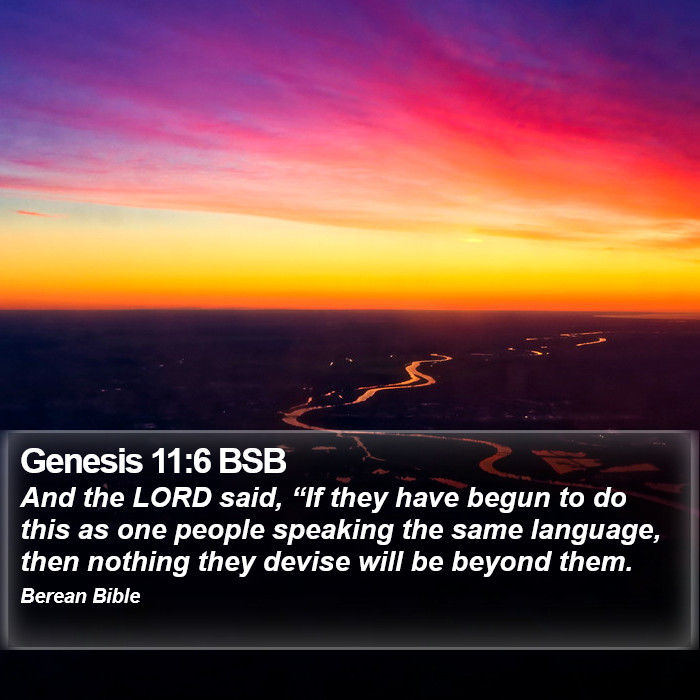 Genesis 11:6 BSB

And the LORD said, “If they have begun to do this as one people speaking the same language, then nothing they devise will be beyond them.

Berean Bible